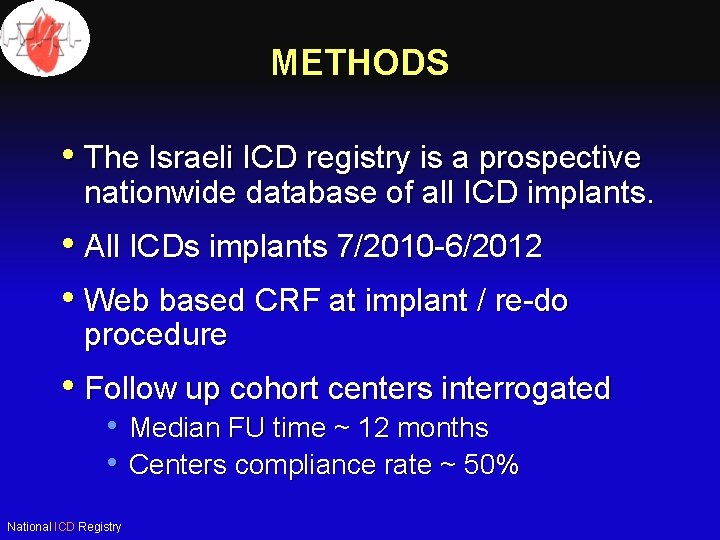 METHODS

• The Israeli ICD registry is a prospective nationwide database of all ICD implants.

• All ICDs implants 7/2010-6/2012

• Web based CRF at implant / re-do procedure

• Follow up cohort centers interrogated
  • Median FU time ~ 12 months
  • Centers compliance rate ~ 50%

National ICD Registry